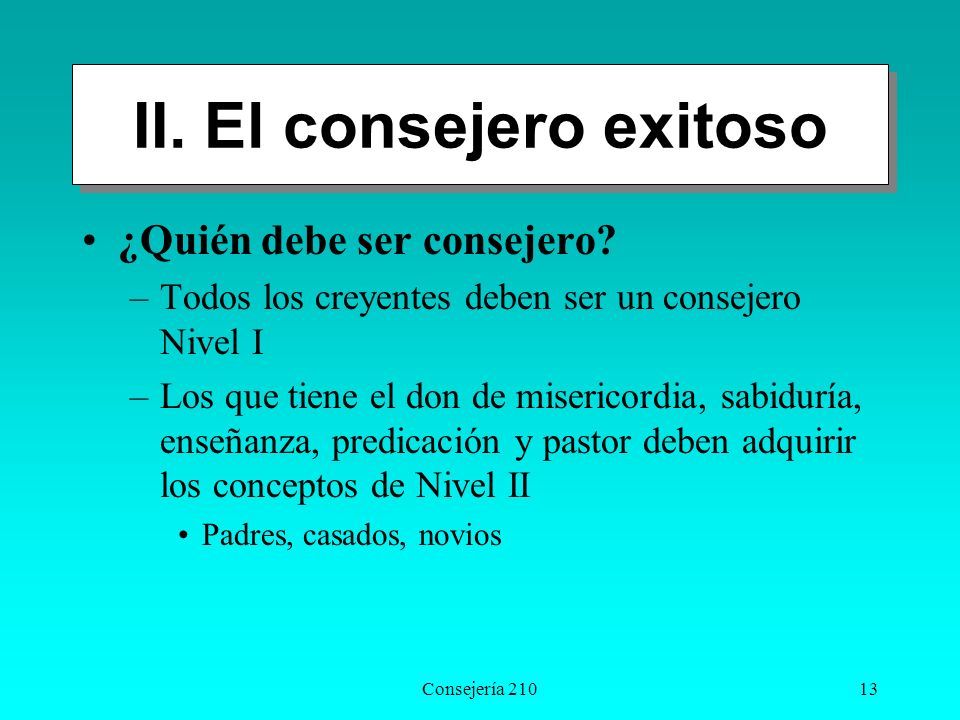 II. El consejero exitoso

• ¿Quién debe ser consejero?

– Todos los creyentes deben ser un consejero Nivel I

– Los que tiene el don de misericordia, sabiduría, enseñanza, predicación y pastor deben adquirir los conceptos de Nivel II

• Padres, casados, novios

Consejería 210

13